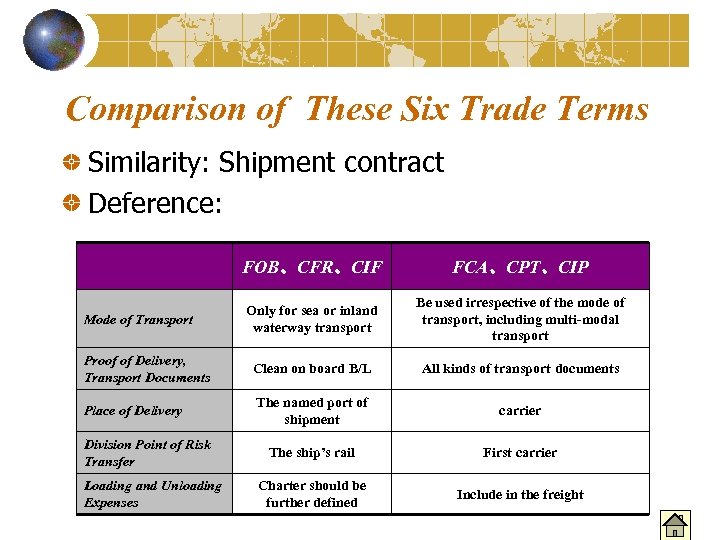 Comparison of These Six Trade Terms

Similarity: Shipment contract

Deference:

| | FOB、CFR、CIF | FCA、CPT、CIP |
|---|---|---|
| Mode of Transport | Only for sea or inland waterway transport | Be used irrespective of the mode of transport, including multi-modal transport |
| Proof of Delivery, Transport Documents | Clean on board B/L | All kinds of transport documents |
| Place of Delivery | The named port of shipment | carrier |
| Division Point of Risk Transfer | The ship's rail | First carrier |
| Loading and Unloading Expenses | Charter should be further defined | Include in the freight |